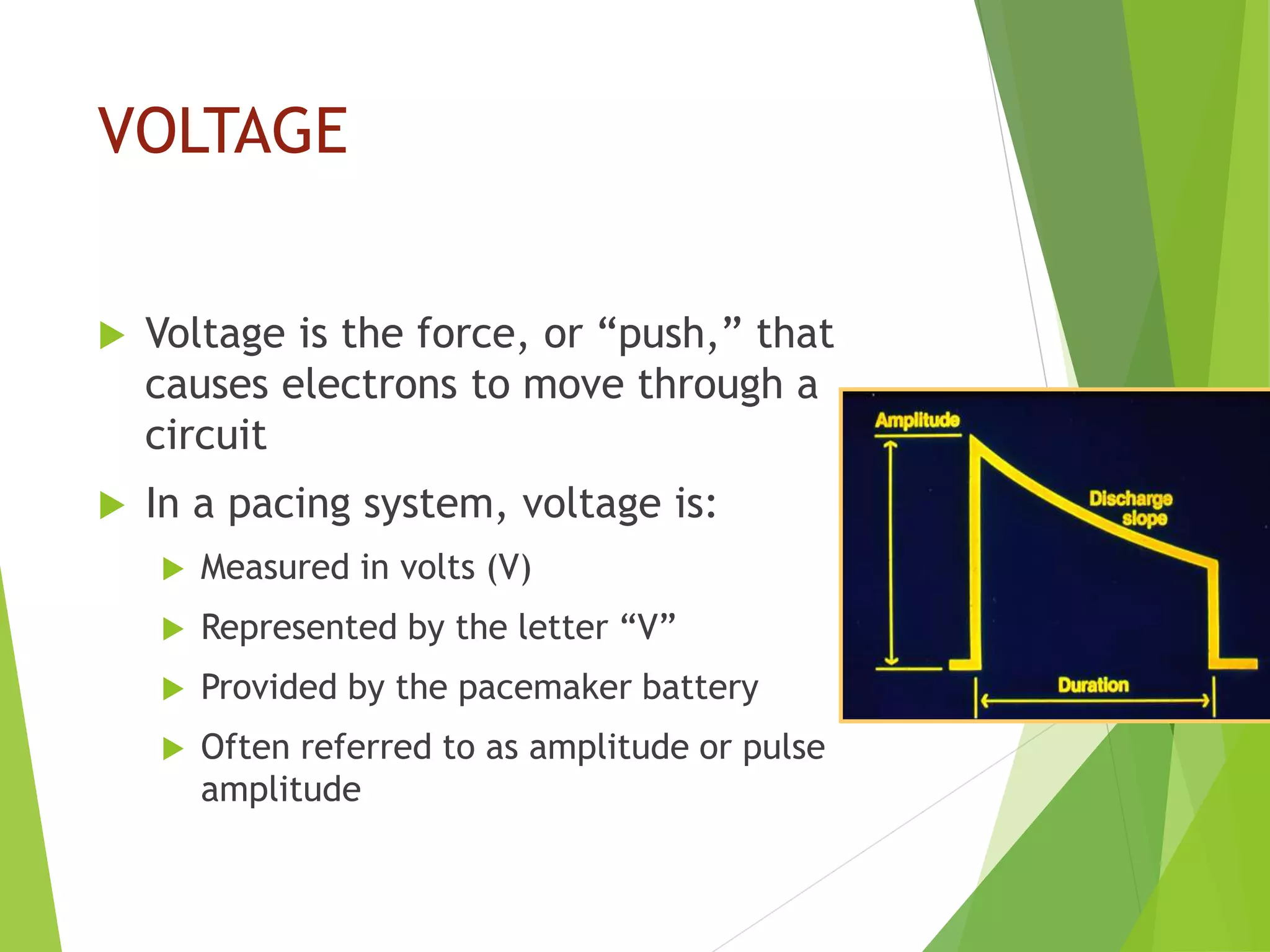 VOLTAGE

Voltage is the force, or “push,” that causes electrons to move through a circuit

In a pacing system, voltage is:

Measured in volts (V)

Represented by the letter “V”

Provided by the pacemaker battery

Often referred to as amplitude or pulse amplitude

Amplitude

Discharge slope

Duration